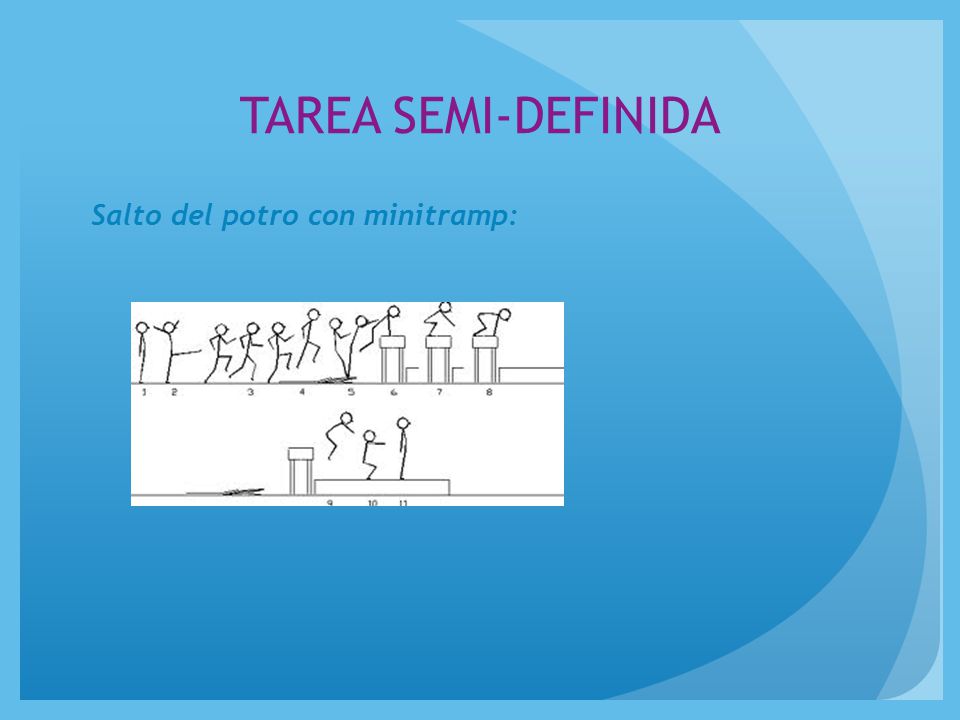 TAREA SEMI-DEFINIDA

Salto del potro con minitramp:

1 2 3 4 5 6 7 8

9 10 11